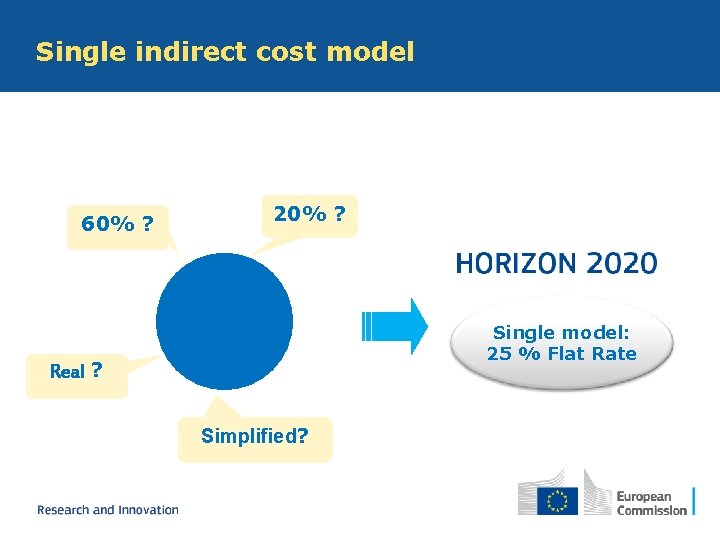 Single indirect cost model

60% ?

20% ?

Real ?

Simplified?

HORIZON 2020

Single model:
25 % Flat Rate

Research and Innovation

European Commission